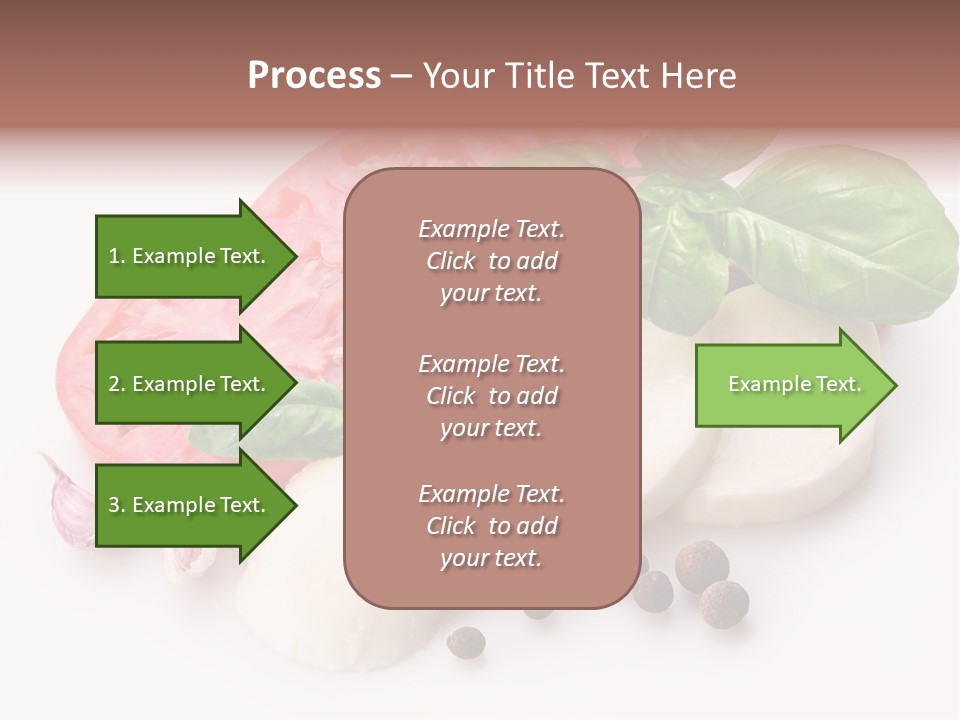 Process – Your Title Text Here

1. Example Text.

2. Example Text.

3. Example Text.

Example Text. Click to add your text.

Example Text. Click to add your text.

Example Text. Click to add your text.

Example Text.